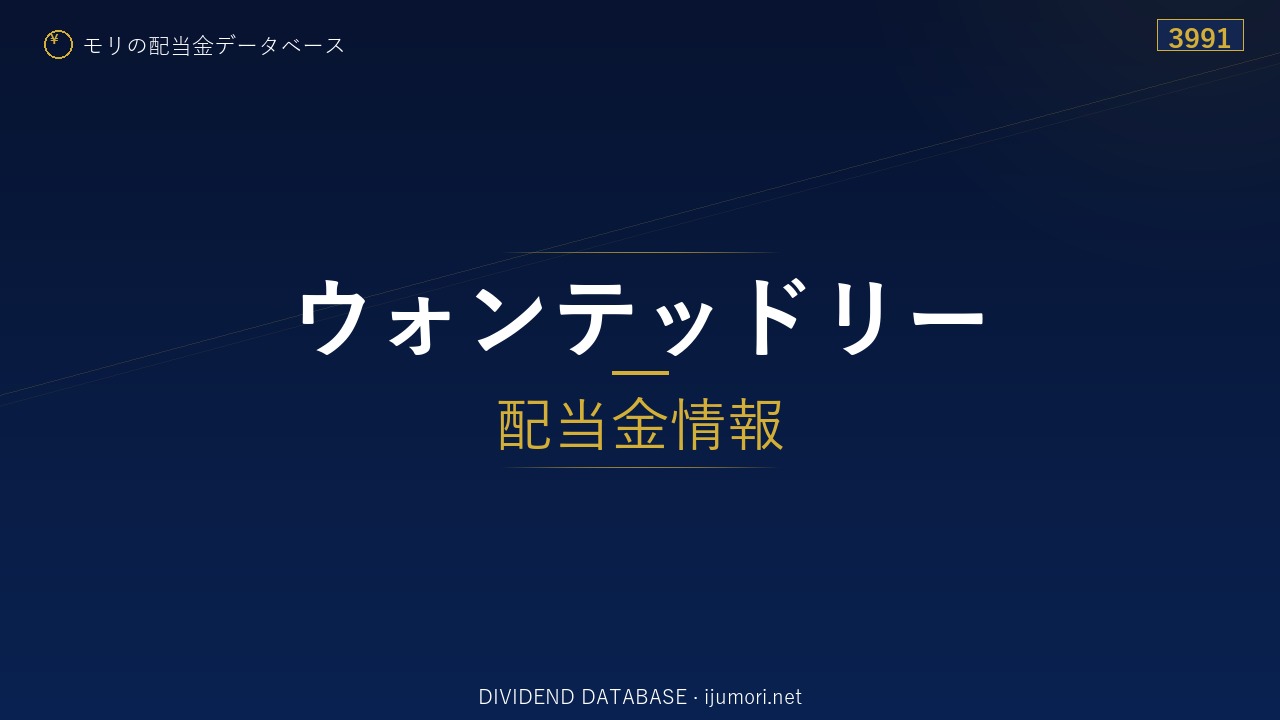 ¥ モリの配当金データベース

3991

ウォンテッドリー

配当金情報

DIVIDEND DATABASE · ijumori.net